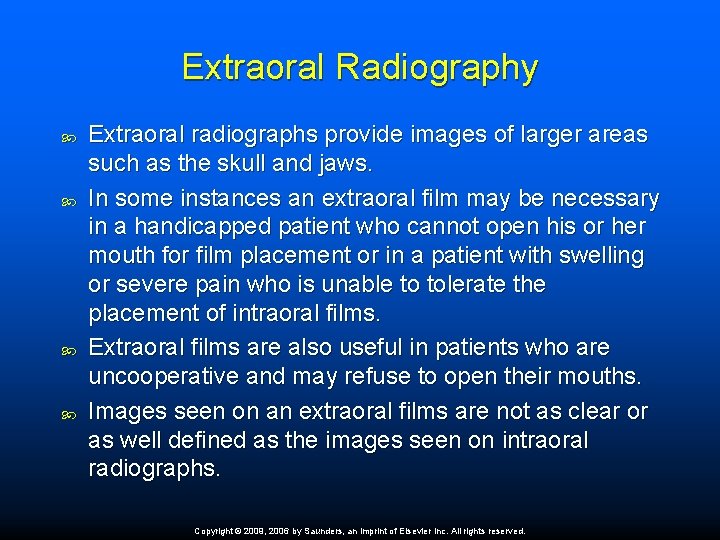 Extraoral Radiography

Extraoral radiographs provide images of larger areas such as the skull and jaws.

In some instances an extraoral film may be necessary in a handicapped patient who cannot open his or her mouth for film placement or in a patient with swelling or severe pain who is unable to tolerate the placement of intraoral films.

Extraoral films are also useful in patients who are uncooperative and may refuse to open their mouths.

Images seen on an extraoral films are not as clear or as well defined as the images seen on intraoral radiographs.

Copyright © 2009, 2006 by Saunders, an imprint of Elsevier Inc. All rights reserved.